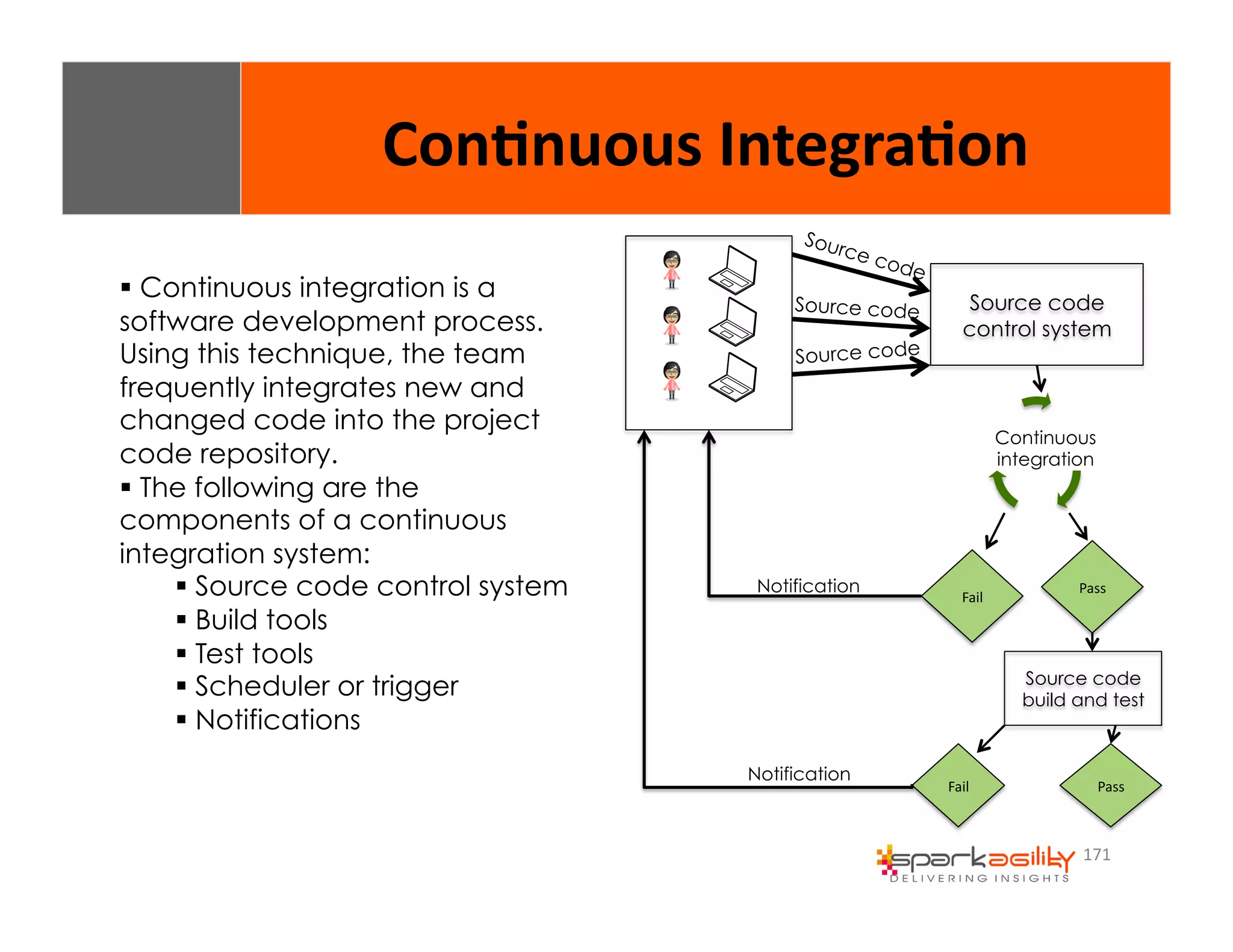 Continuous Integration

▪ Continuous integration is a software development process. Using this technique, the team frequently integrates new and changed code into the project code repository.
▪ The following are the components of a continuous integration system:
▪ Source code control system
▪ Build tools
▪ Test tools
▪ Scheduler or trigger
▪ Notifications

Source code
Source code
Source code
Source code control system
Continuous integration
Notification
Fail
Pass
Source code build and test
Notification
Fail
Pass

sparkagility
DELIVERING INSIGHTS
171